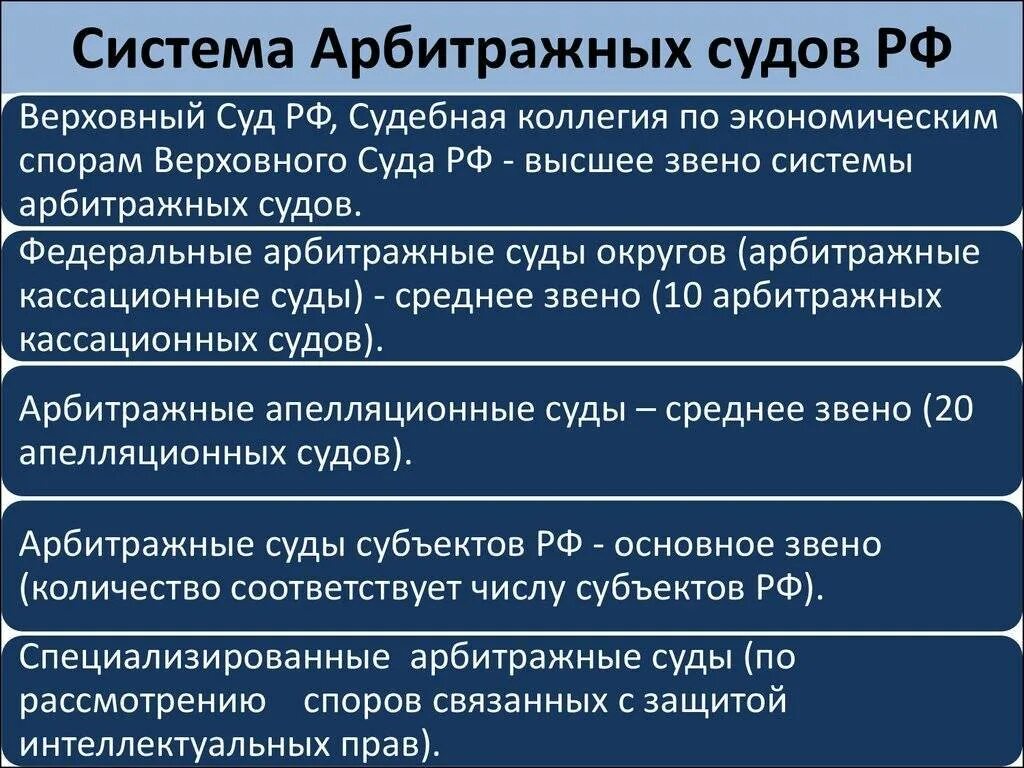 Система Арбитражных судов РФ

Верховный Суд РФ, Судебная коллегия по экономическим спорам Верховного Суда РФ - высшее звено системы арбитражных судов.

Федеральные арбитражные суды округов (арбитражные кассационные суды) - среднее звено (10 арбитражных кассационных судов).

Арбитражные апелляционные суды – среднее звено (20 апелляционных судов).

Арбитражные суды субъектов РФ - основное звено (количество соответствует числу субъектов РФ).

Специализированные арбитражные суды (по рассмотрению споров связанных с защитой интеллектуальных прав).